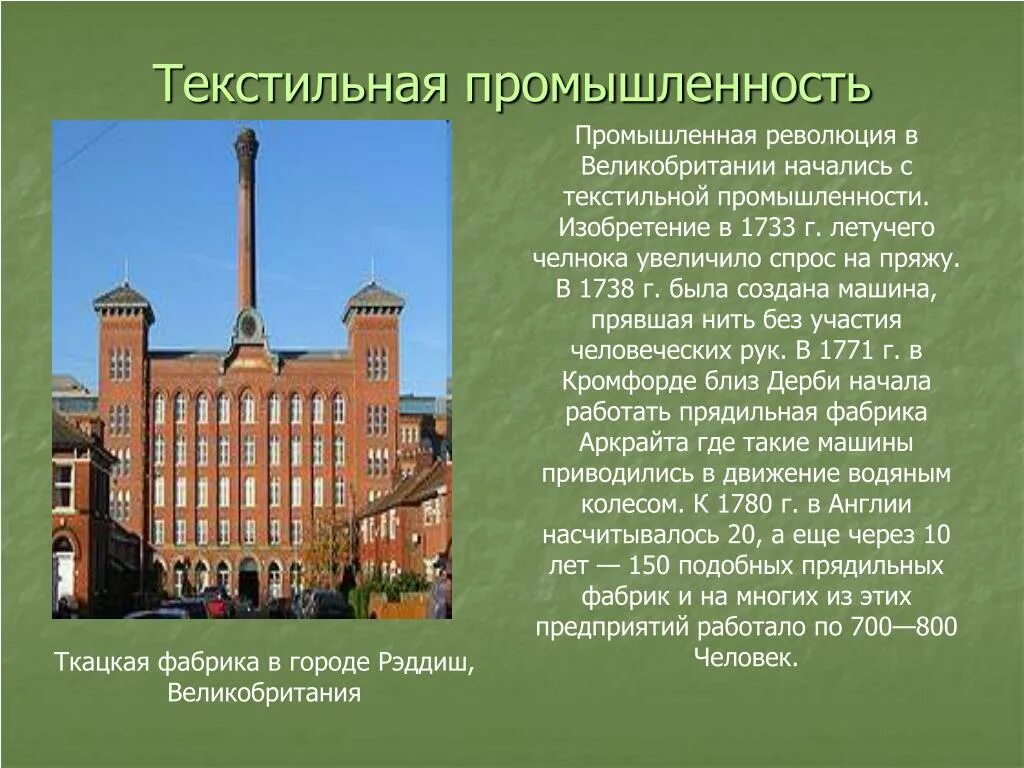 Текстильная промышленность

Промышленная революция в Великобритании начались с текстильной промышленности. Изобретение в 1733 г. летучего челнока увеличило спрос на пряжу. В 1738 г. была создана машина, прявшая нить без участия человеческих рук. В 1771 г. в Кромфорде близ Дерби начала работать прядильная фабрика Аркрайта где такие машины приводились в движение водяным колесом. К 1780 г. в Англии насчитывалось 20, а еще через 10 лет — 150 подобных прядильных фабрик и на многих из этих предприятий работало по 700—800 Человек.

Ткацкая фабрика в городе Рэддиш, Великобритания